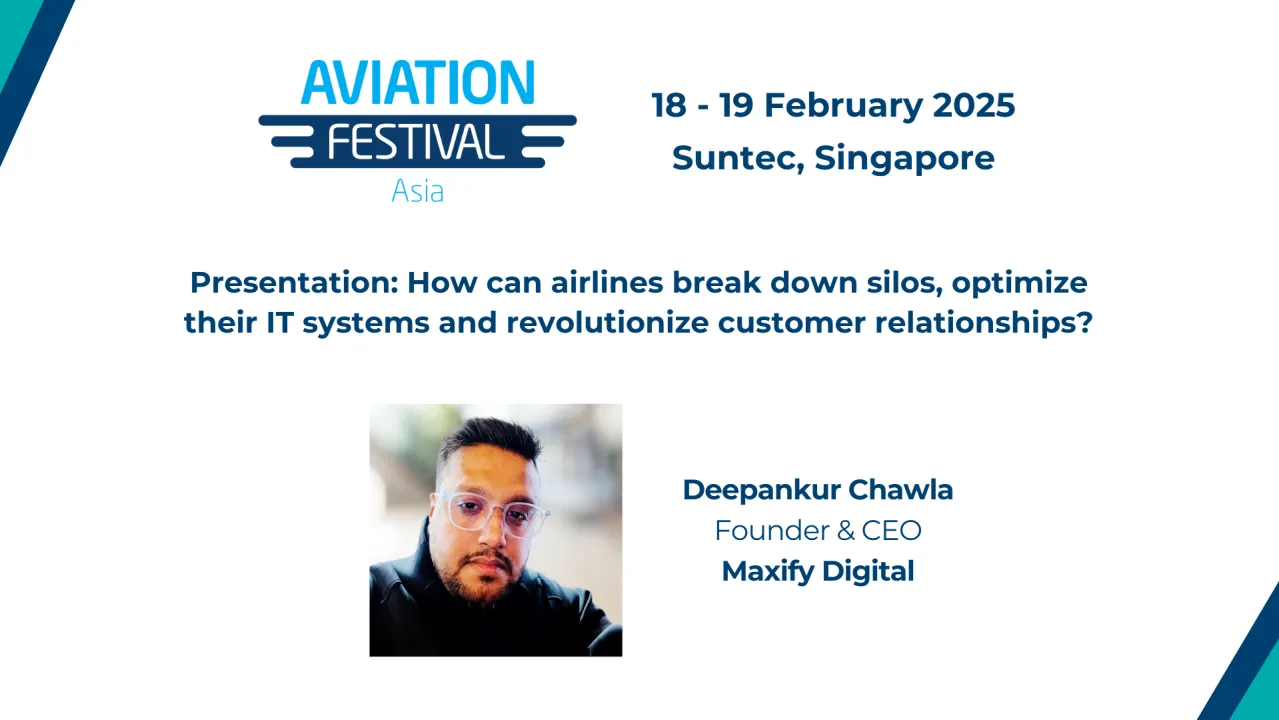 AVIATION
FESTIVAL
Asia

18 - 19 February 2025
Suntec, Singapore

Presentation: How can airlines break down silos, optimize their IT systems and revolutionize customer relationships?

Deepankur Chawla
Founder & CEO
Maxify Digital